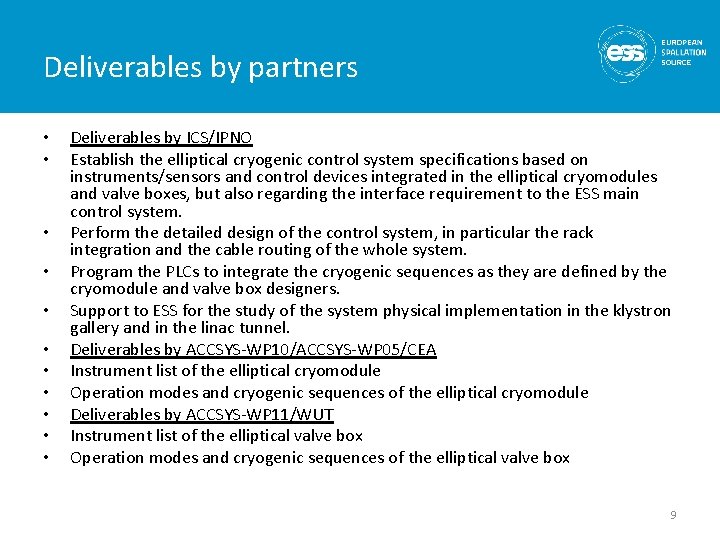 Deliverables by partners

ess EUROPEAN SPALLATION SOURCE

• Deliverables by ICS/IPNO
• Establish the elliptical cryogenic control system specifications based on instruments/sensors and control devices integrated in the elliptical cryomodules and valve boxes, but also regarding the interface requirement to the ESS main control system.
• Perform the detailed design of the control system, in particular the rack integration and the cable routing of the whole system.
• Program the PLCs to integrate the cryogenic sequences as they are defined by the cryomodule and valve box designers.
• Support to ESS for the study of the system physical implementation in the klystron gallery and in the linac tunnel.
• Deliverables by ACCSYS-WP10/ACCSYS-WP05/CEA
• Instrument list of the elliptical cryomodule
• Operation modes and cryogenic sequences of the elliptical cryomodule
• Deliverables by ACCSYS-WP11/WUT
• Instrument list of the elliptical valve box
• Operation modes and cryogenic sequences of the elliptical valve box

9